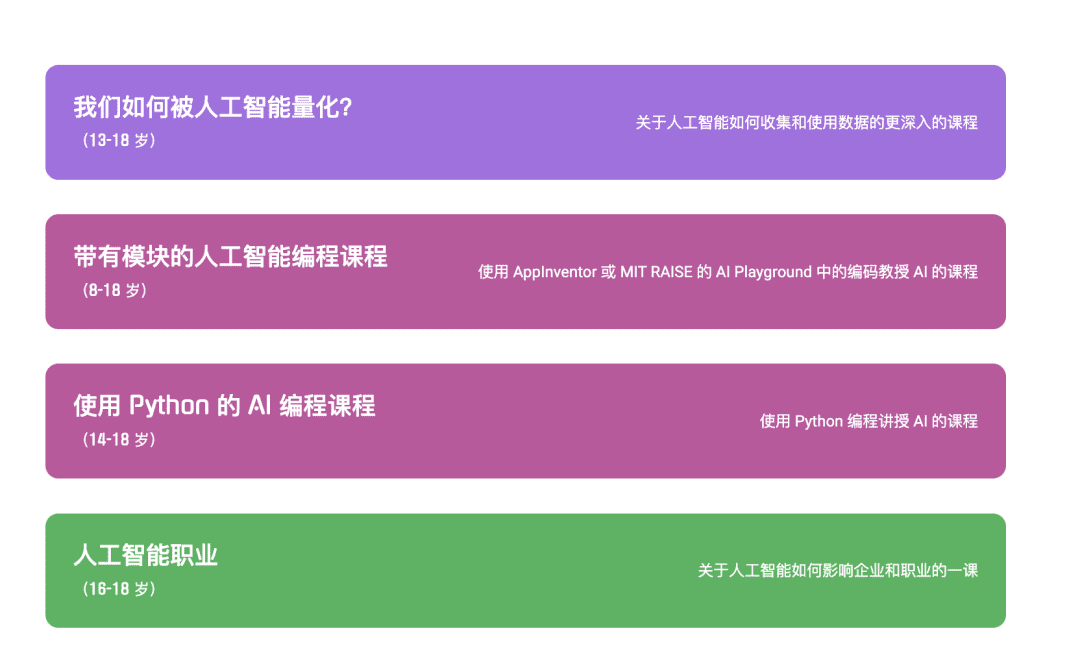 我们如何被人工智能量化?
（13-18 岁）

关于人工智能如何收集和使用数据的更深入的课程

带有模块的人工智能编程课程
（8-18 岁）

使用 AppInventor 或 MIT RAISE 的 AI Playground 中的编码教授 AI 的课程

使用 Python 的 AI 编程课程
（14-18 岁）

使用 Python 编程讲授 AI 的课程

人工智能职业
（16-18 岁）

关于人工智能如何影响企业和职业的一课